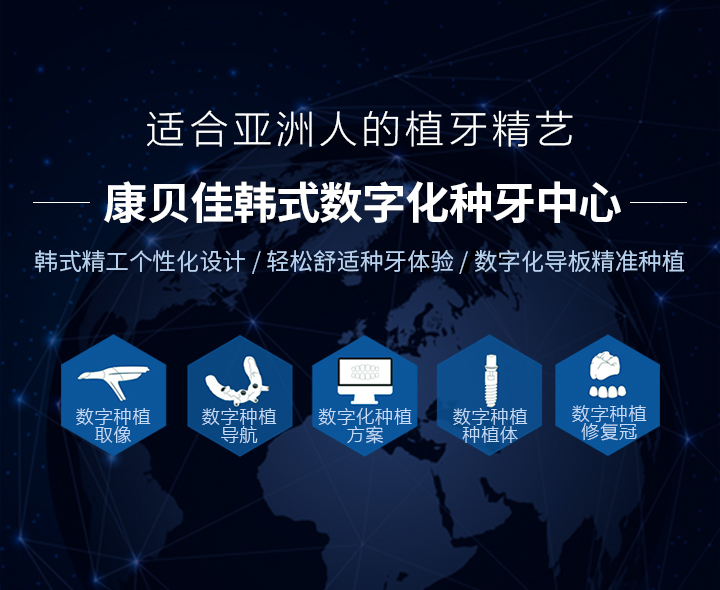 适合亚洲人的植牙精艺

康贝佳韩式数字化种牙中心

韩式精工个性化设计 / 轻松舒适种牙体验 / 数字化导板精准种植

数字种植取像

数字种植导航

数字化种植方案

数字种植种植体

数字种植修复冠